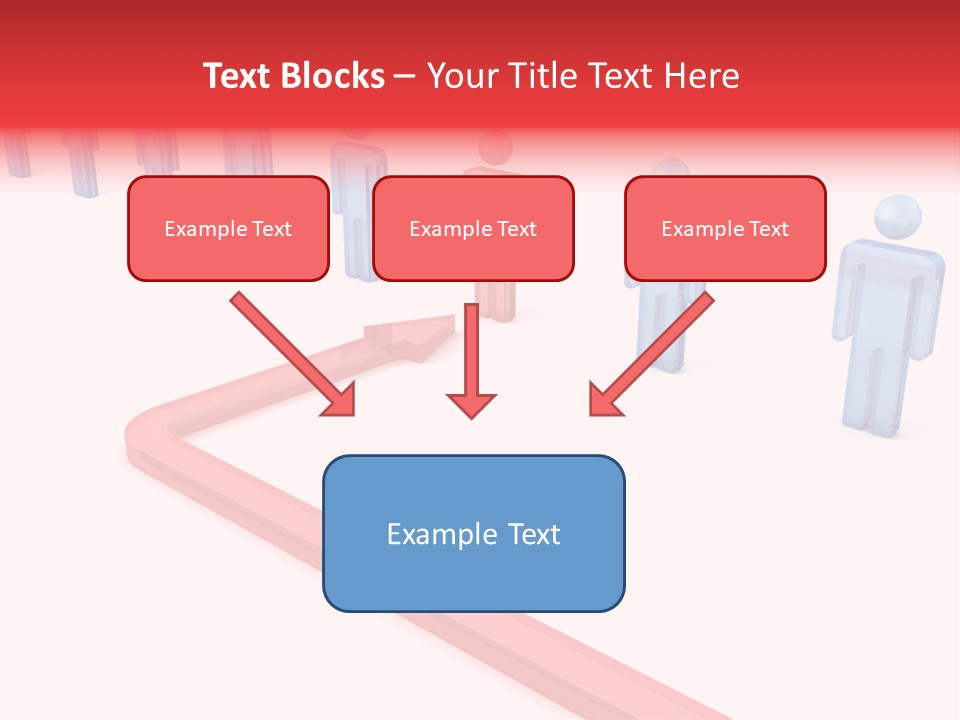 Text Blocks – Your Title Text Here

Example Text

Example Text

Example Text

Example Text